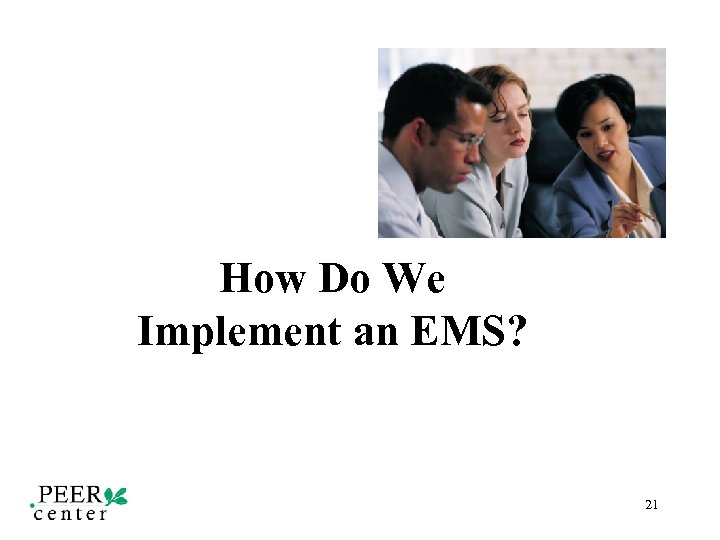 How Do We Implement an EMS?

PEER center

21